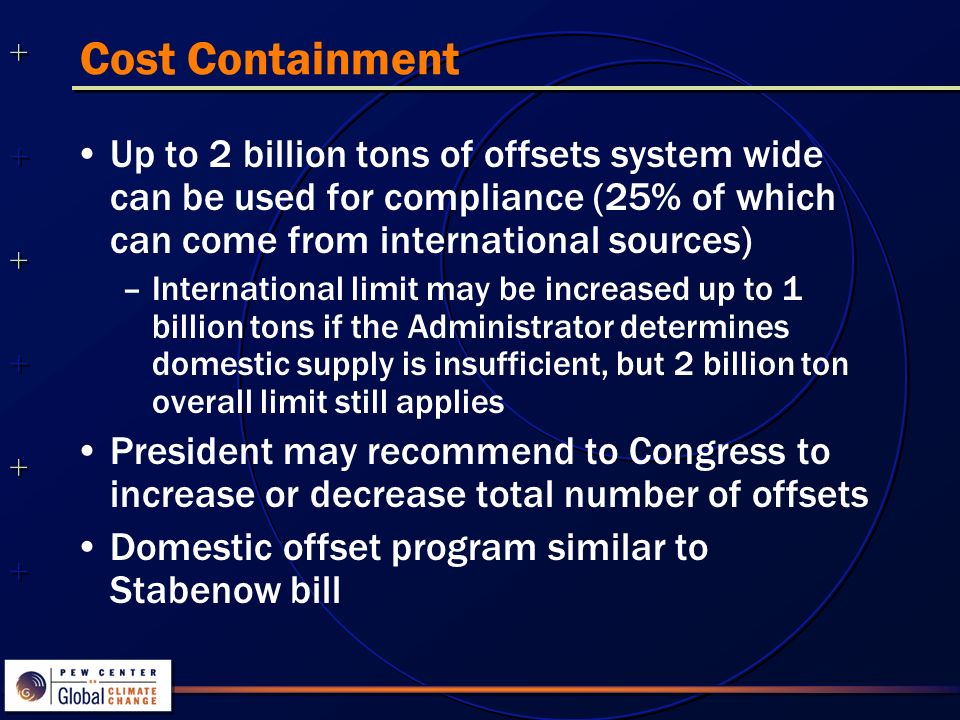 Cost Containment

• Up to 2 billion tons of offsets system wide can be used for compliance (25% of which can come from international sources)

– International limit may be increased up to 1 billion tons if the Administrator determines domestic supply is insufficient, but 2 billion ton overall limit still applies

• President may recommend to Congress to increase or decrease total number of offsets

• Domestic offset program similar to Stabenow bill

PEW CENTER ON Global CLIMATE CHANGE